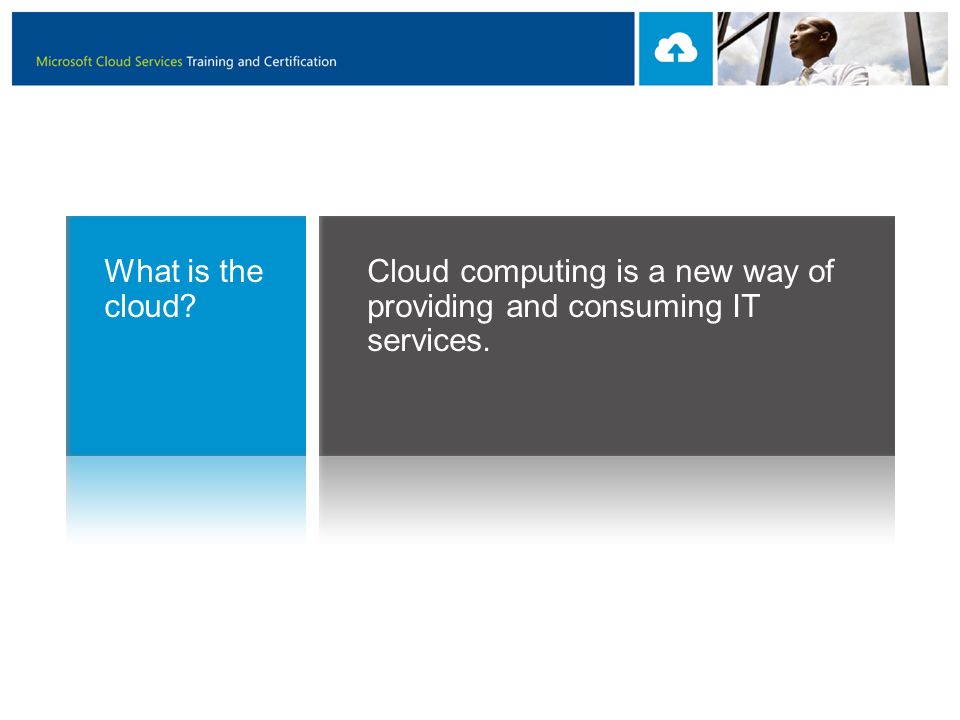 Microsoft Cloud Services Training and Certification

What is the cloud?

Cloud computing is a new way of providing and consuming IT services.